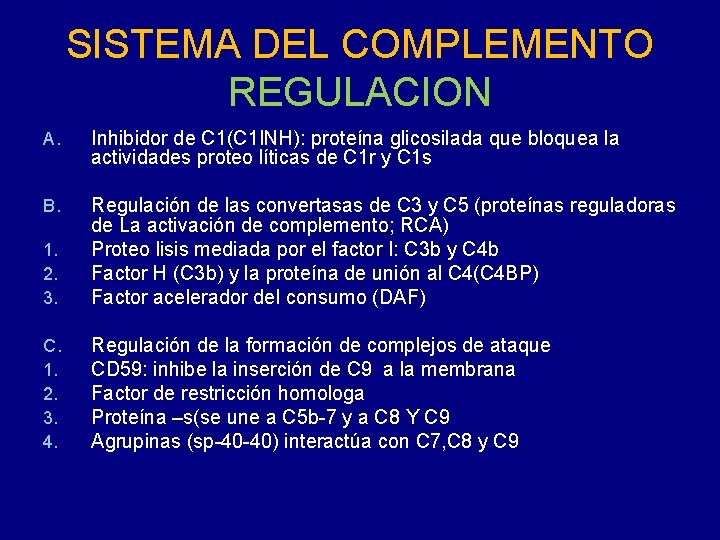 SISTEMA DEL COMPLEMENTO
REGULACION

A. Inhibidor de C1(C1INH): proteína glicosilada que bloquea la actividades proteo líticas de C1r y C1s

B. Regulación de las convertasas de C3 y C5 (proteínas reguladoras de La activación de complemento; RCA)
1. Proteo lisis mediada por el factor I: C3b y C4b
2. Factor H (C3b) y la proteína de unión al C4(C4BP)
3. Factor acelerador del consumo (DAF)

C. Regulación de la formación de complejos de ataque
1. CD59: inhibe la inserción de C9 a la membrana
2. Factor de restricción homologa
3. Proteína –s(se une a C5b-7 y a C8 Y C9
4. Agrupinas (sp-40-40) interactúa con C7,C8 y C9